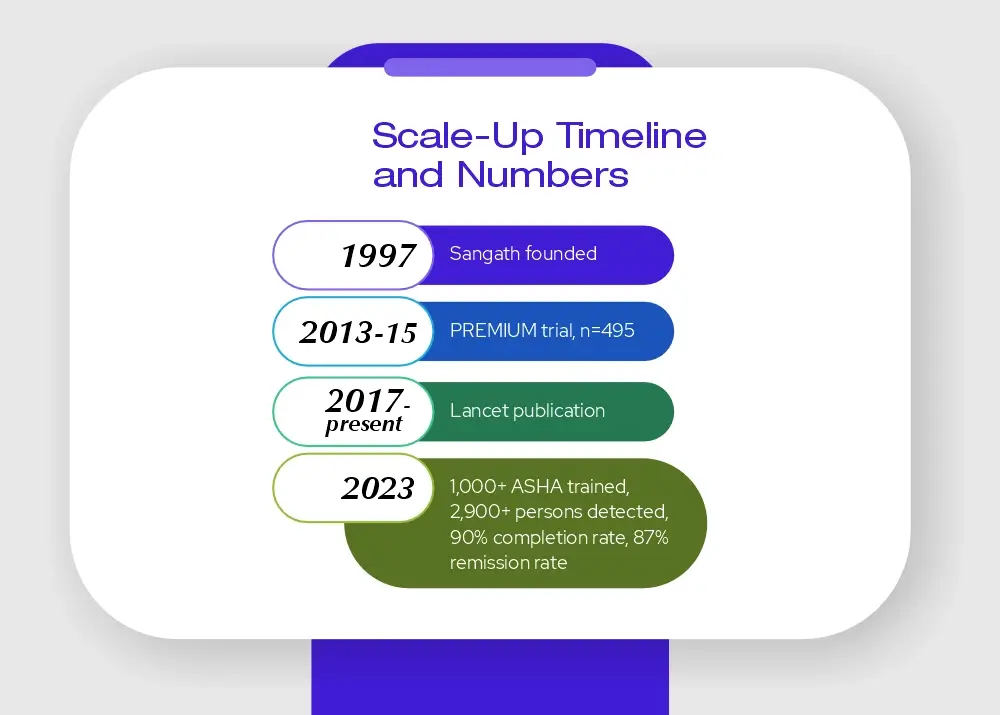 Scale-Up Timeline and Numbers

1997 Sangath founded

2013-15 PREMIUM trial, n=495

2017-present Lancet publication

2023 1,000+ ASHA trained, 2,900+ persons detected, 90% completion rate, 87% remission rate